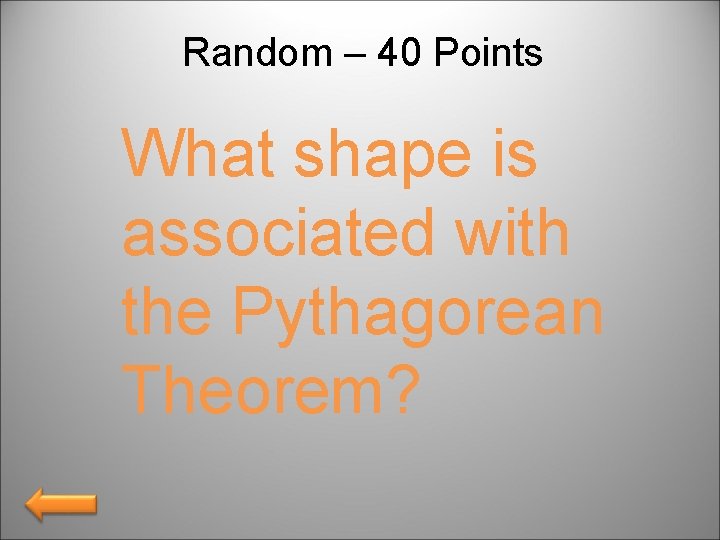 Random – 40 Points

What shape is associated with the Pythagorean Theorem?